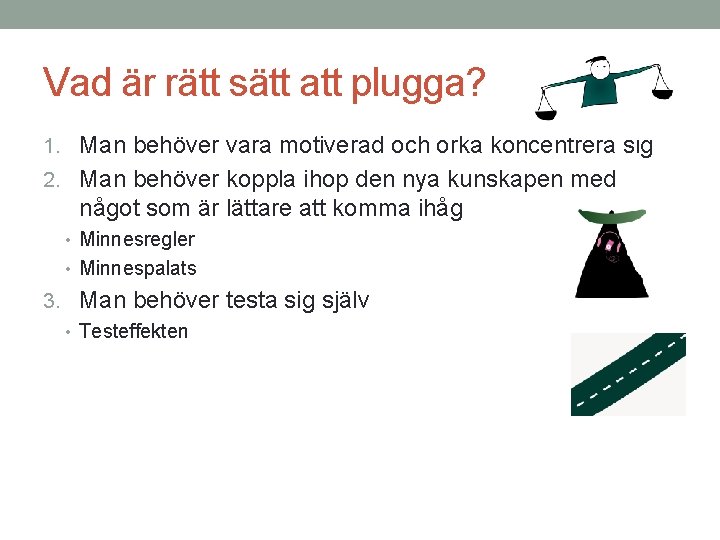 Vad är rätt sätt att plugga?

1. Man behöver vara motiverad och orka koncentrera sig
2. Man behöver koppla ihop den nya kunskapen med något som är lättare att komma ihåg
• Minnesregler
• Minnespalats
3. Man behöver testa sig själv
• Testeffekten